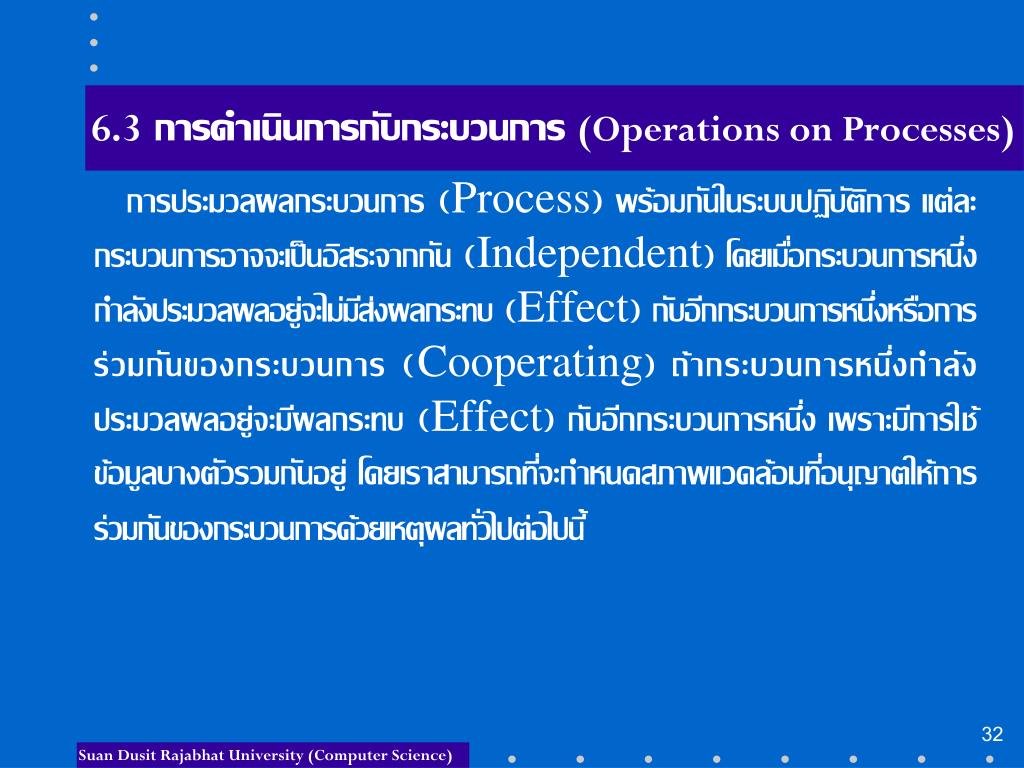 6.3 การดำเนินการกับกระบวนการ (Operations on Processes)

การประมวลผลกระบวนการ (Process) พร้อมกันในระบบปฏิบัติการ แต่ละกระบวนการอาจจะเป็นอิสระจากกัน (Independent) โดยเมื่อกระบวนการหนึ่งกำลังประมวลผลอยู่จะไม่มีส่งผลกระทบ (Effect) กับอีกกระบวนการหนึ่งหรือการร่วมกันของกระบวนการ (Cooperating) ถ้ากระบวนการหนึ่งกำลังประมวลผลอยู่จะมีผลกระทบ (Effect) กับอีกกระบวนการหนึ่ง เพราะมีการใช้ข้อมูลบางตัวรวมกันอยู่ โดยเราสามารถที่จะกำหนดสภาพแวดล้อมที่อนุญาตให้การร่วมกันของกระบวนการด้วยเหตุผลทั่วไปต่อไปนี้

32

Suan Dusit Rajabhat University (Computer Science)